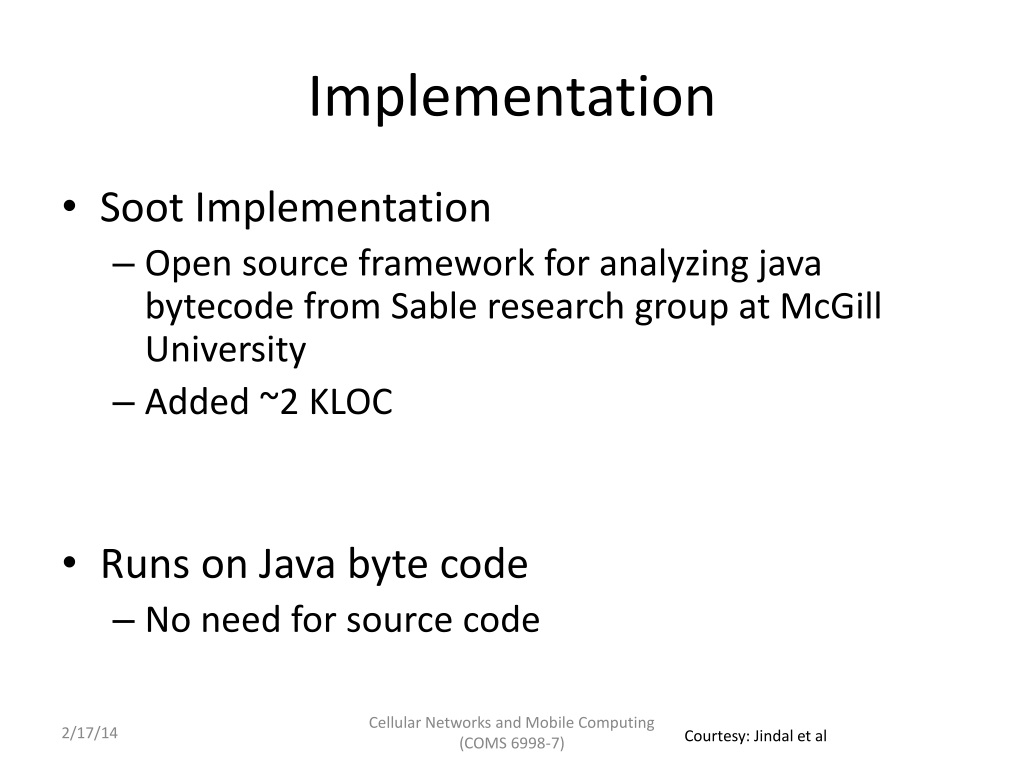 Implementation

• Soot Implementation
– Open source framework for analyzing java bytecode from Sable research group at McGill University
– Added ~2 KLOC

• Runs on Java byte code
– No need for source code

2/17/14

Cellular Networks and Mobile Computing (COMS 6998-7)

Courtesy: Jindal et al